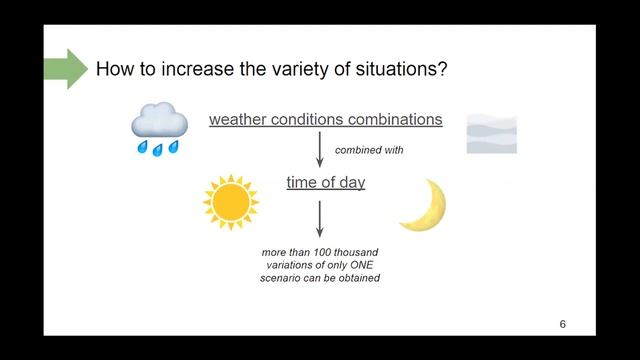 How to increase the variety of situations?

weather conditions combinations

combined with

time of day

more than 100 thousand variations of only ONE scenario can be obtained

6